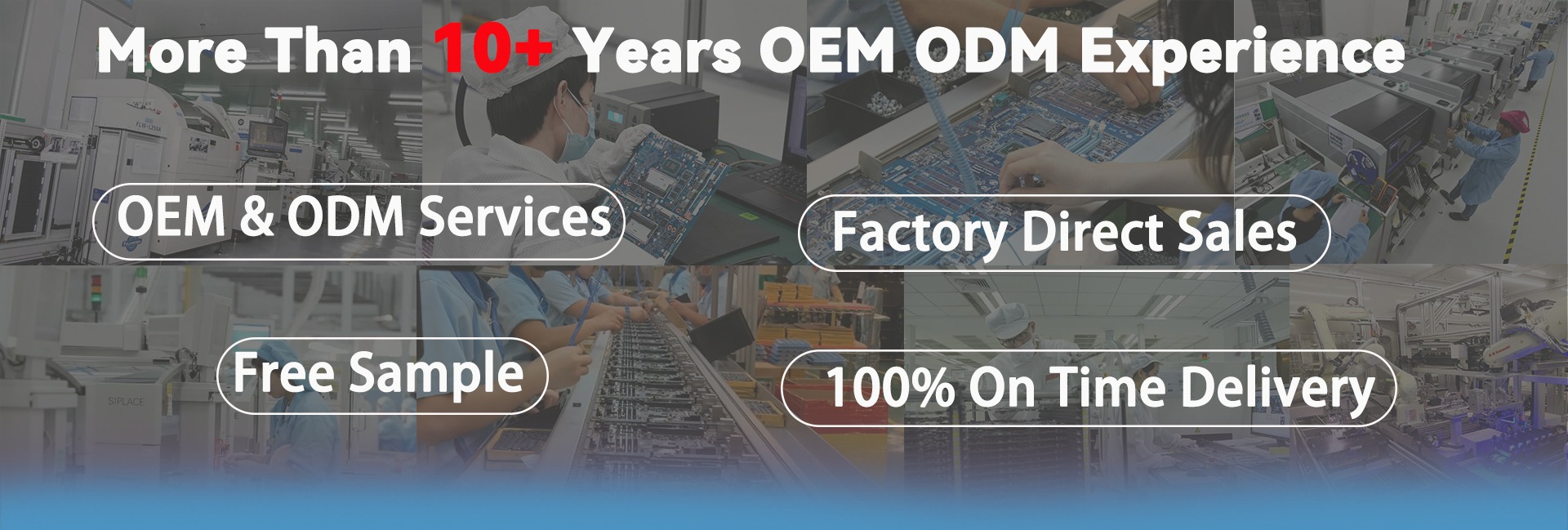 More Than 10+ Years OEM ODM Experience

OEM & ODM Services

Factory Direct Sales

Free Sample

100% On Time Delivery

SIPLACE